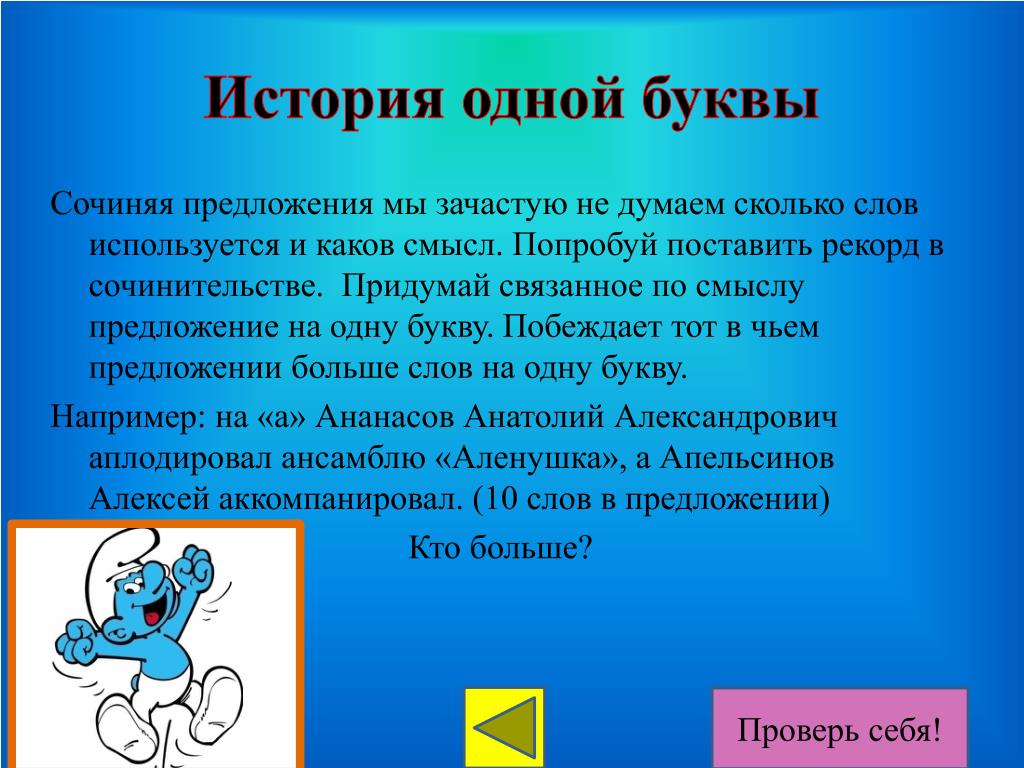 История одной буквы

Сочиняя предложения мы зачастую не думаем сколько слов используется и каков смысл. Попробуй поставить рекорд в сочинительстве. Придумай связанное по смыслу предложение на одну букву. Побеждает тот в чьем предложении больше слов на одну букву.

Например: на «а» Ананасов Анатолий Александрович аплодировал ансамблю «Аленушка», а Апельсинов Алексей аккомпанировал. (10 слов в предложении)

Кто больше?

Проверь себя!